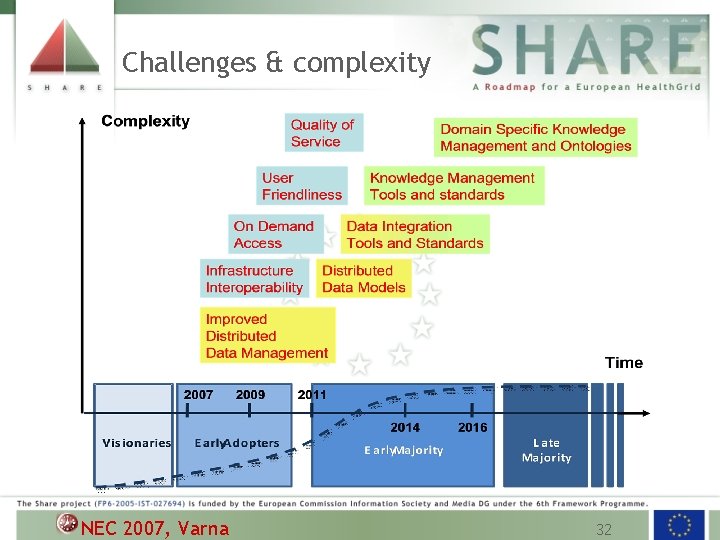 S H A R E

Challenges & complexity

SHARE
A Roadmap for a European HealthGrid

Complexity

Quality of Service

Domain Specific Knowledge Management and Ontologies

User Friendliness

Knowledge Management Tools and standards

On Demand Access

Data Integration Tools and Standards

Infrastructure Interoperability

Distributed Data Models

Improved Distributed Data Management

Time

2007 2009 2011

2014 2016

Visionaries

EarlyAdopters

EarlyMajority

Late Majority

The Share project (FP6-2005-IST-027694) is funded by the European Commission Information Society and Media DG under the 6th Framework Programme.

NEC 2007, Varna

32